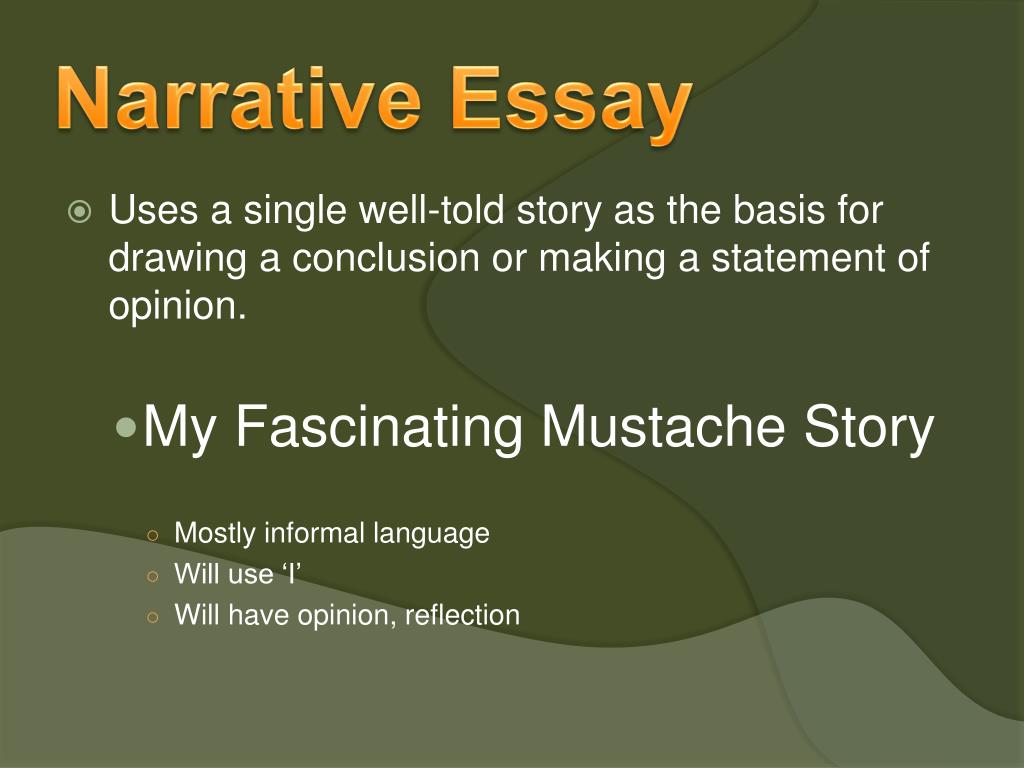 Narrative Essay

Uses a single well-told story as the basis for drawing a conclusion or making a statement of opinion.

My Fascinating Mustache Story

Mostly informal language
Will use ‘I’
Will have opinion, reflection